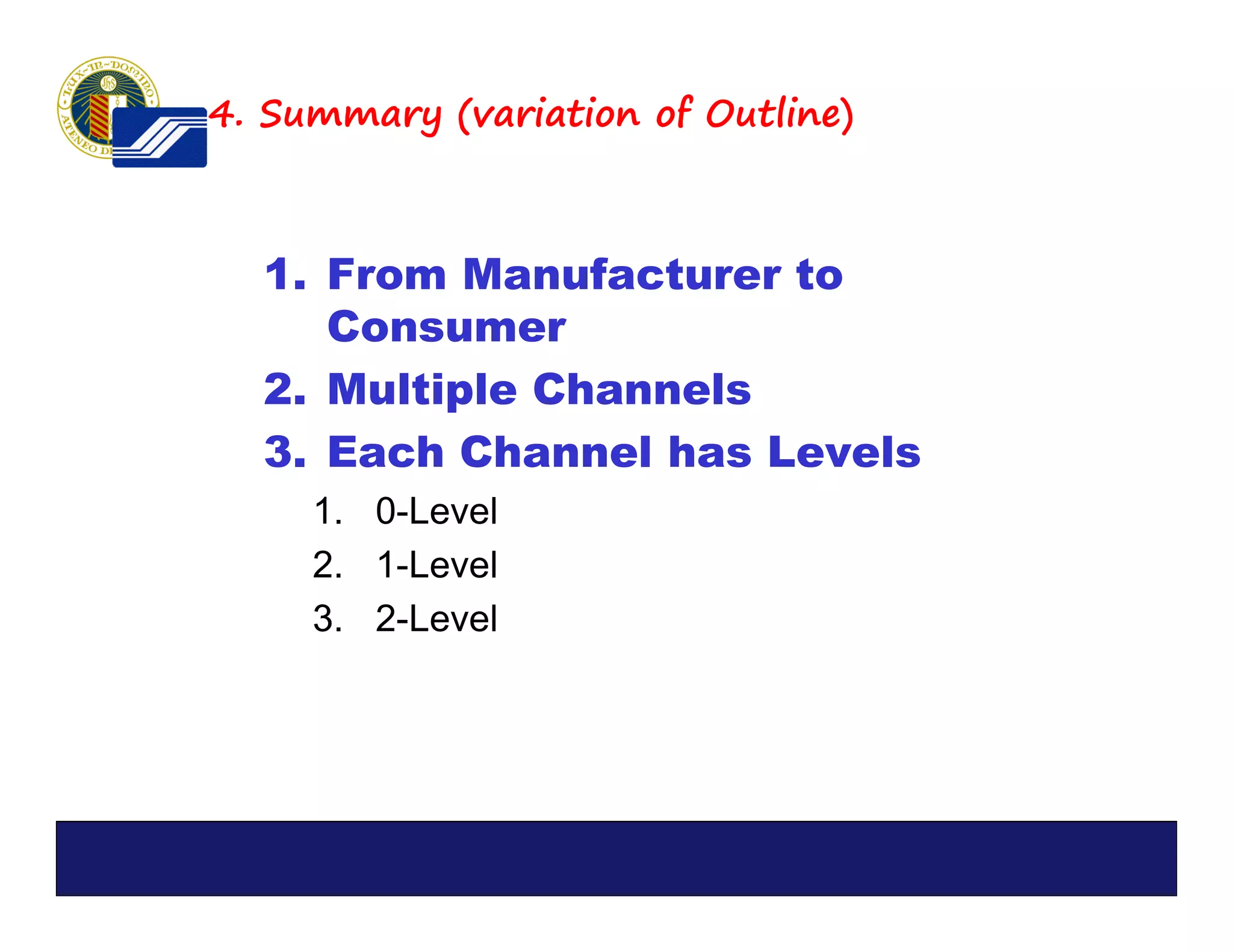 LUX-IN-DOMINO
ATENEO DE

4. Summary (variation of Outline)

1. From Manufacturer to Consumer
2. Multiple Channels
3. Each Channel has Levels
1. 0-Level
2. 1-Level
3. 2-Level